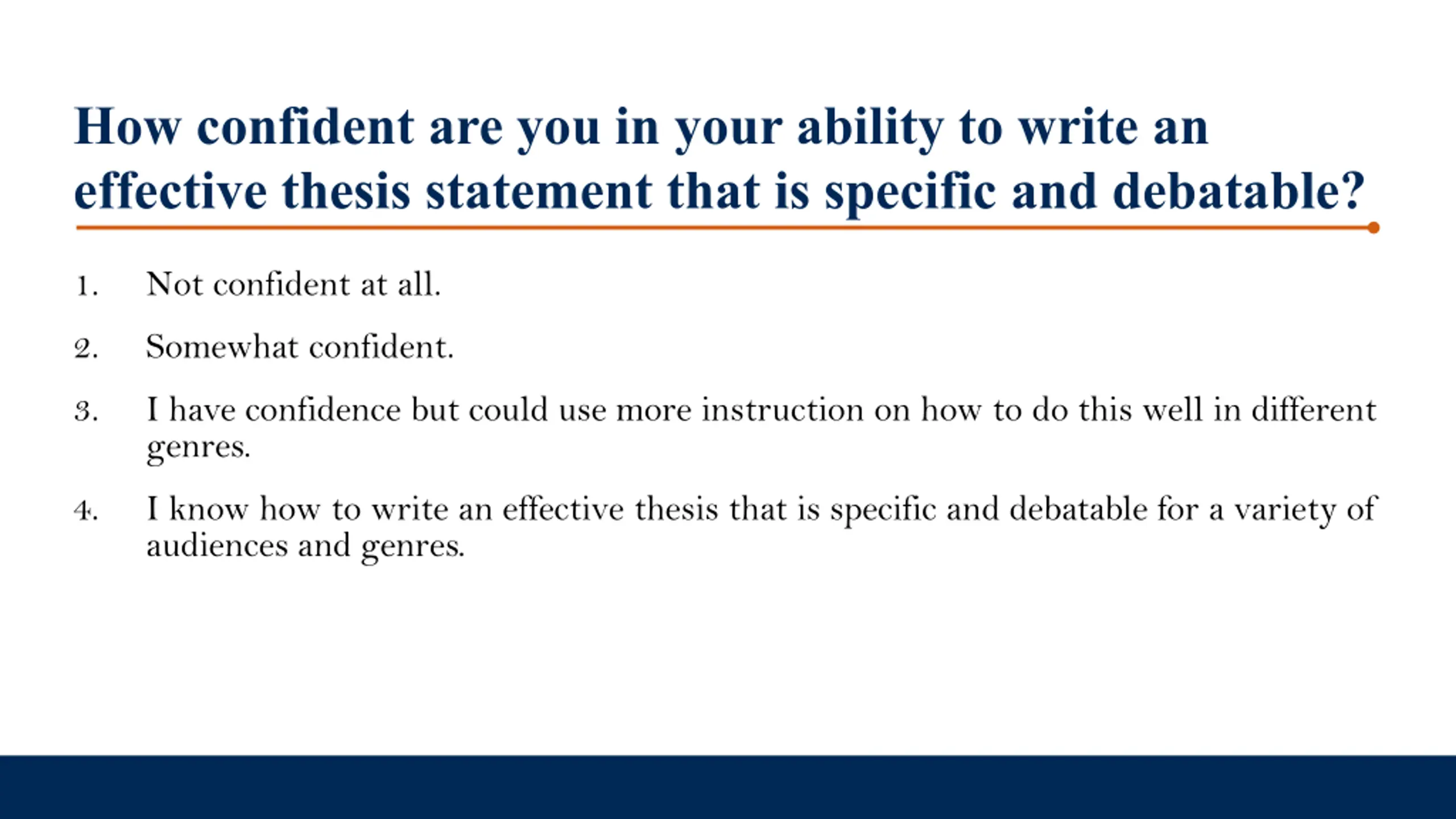 How confident are you in your ability to write an effective thesis statement that is specific and debatable?

1. Not confident at all.

2. Somewhat confident.

3. I have confidence but could use more instruction on how to do this well in different genres.

4. I know how to write an effective thesis that is specific and debatable for a variety of audiences and genres.